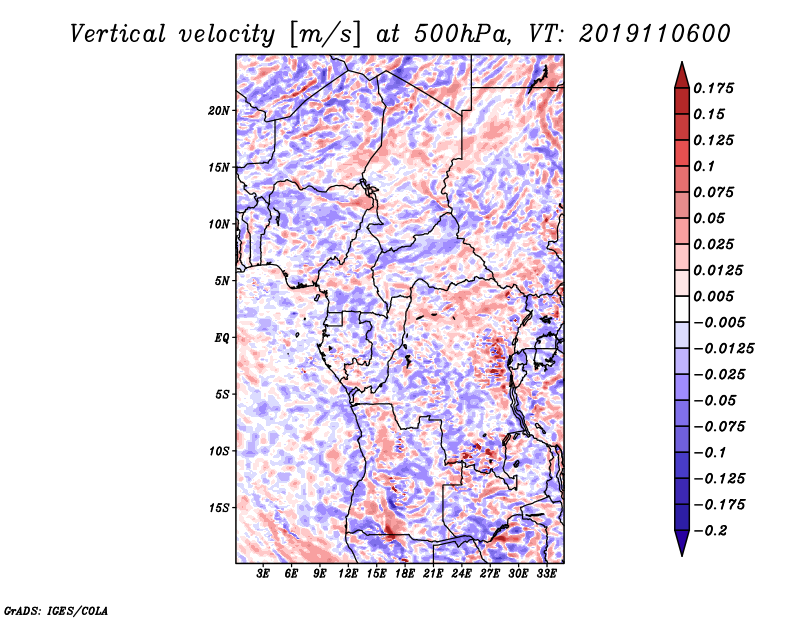 Vertical velocity [m/s] at 500hPa, VT: 2019110600

20N
15N
10N
5N
EQ
5S
10S
15S

3E 6E 9E 12E 15E 18E 21E 24E 27E 30E 33E

0.175
0.15
0.125
0.1
0.075
0.05
0.025
0.0125
0.005
−0.005
−0.0125
−0.025
−0.05
−0.075
−0.1
−0.125
−0.175
−0.2

GrADS: IGES/COLA